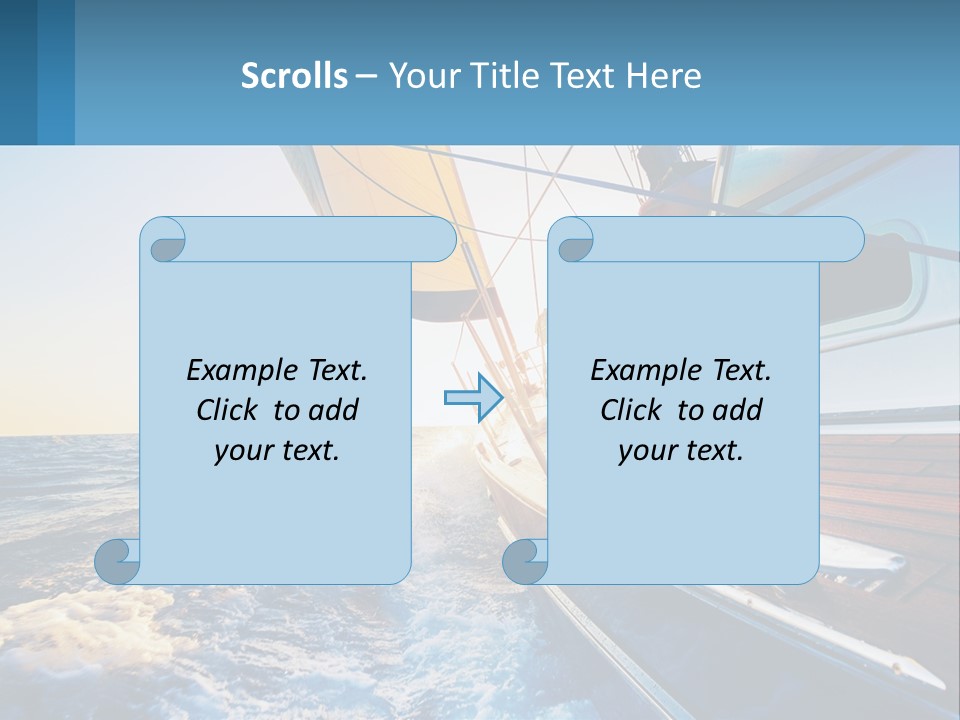 Scrolls – Your Title Text Here

Example Text. Click to add your text.

Example Text. Click to add your text.